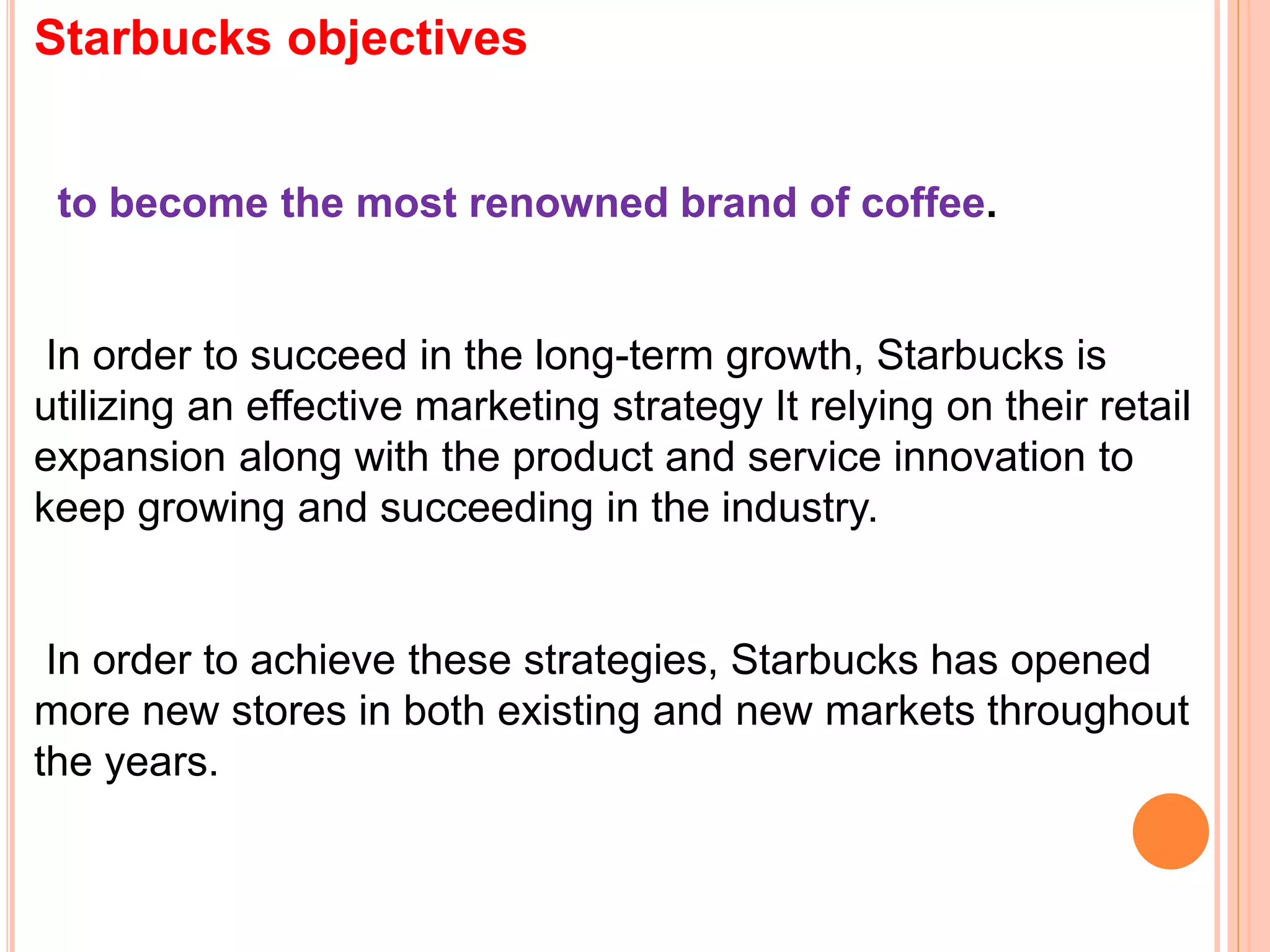 Starbucks objectives

to become the most renowned brand of coffee.

In order to succeed in the long-term growth, Starbucks is utilizing an effective marketing strategy It relying on their retail expansion along with the product and service innovation to keep growing and succeeding in the industry.

In order to achieve these strategies, Starbucks has opened more new stores in both existing and new markets throughout the years.